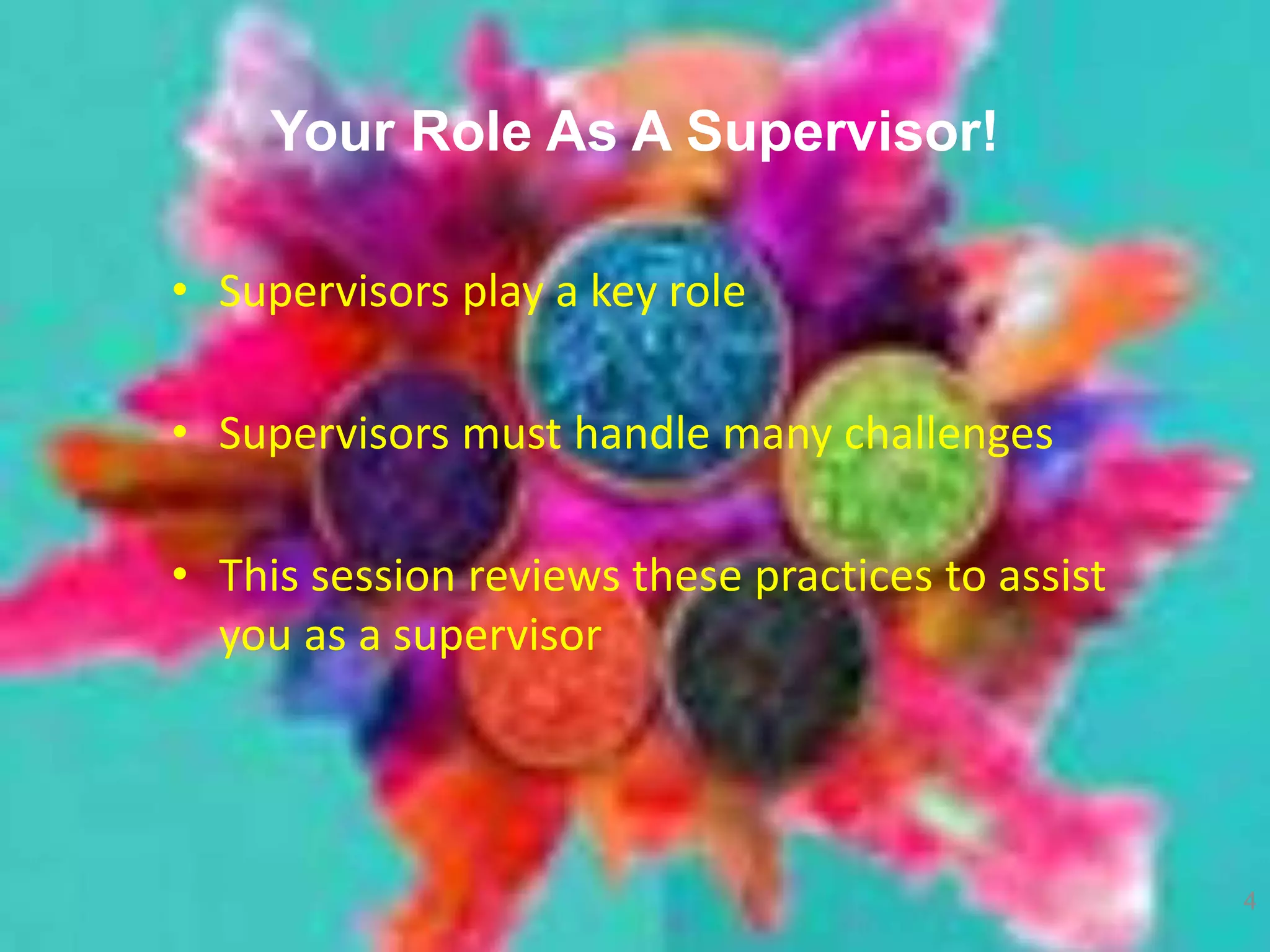 Your Role As A Supervisor!

• Supervisors play a key role

• Supervisors must handle many challenges

• This session reviews these practices to assist you as a supervisor

4